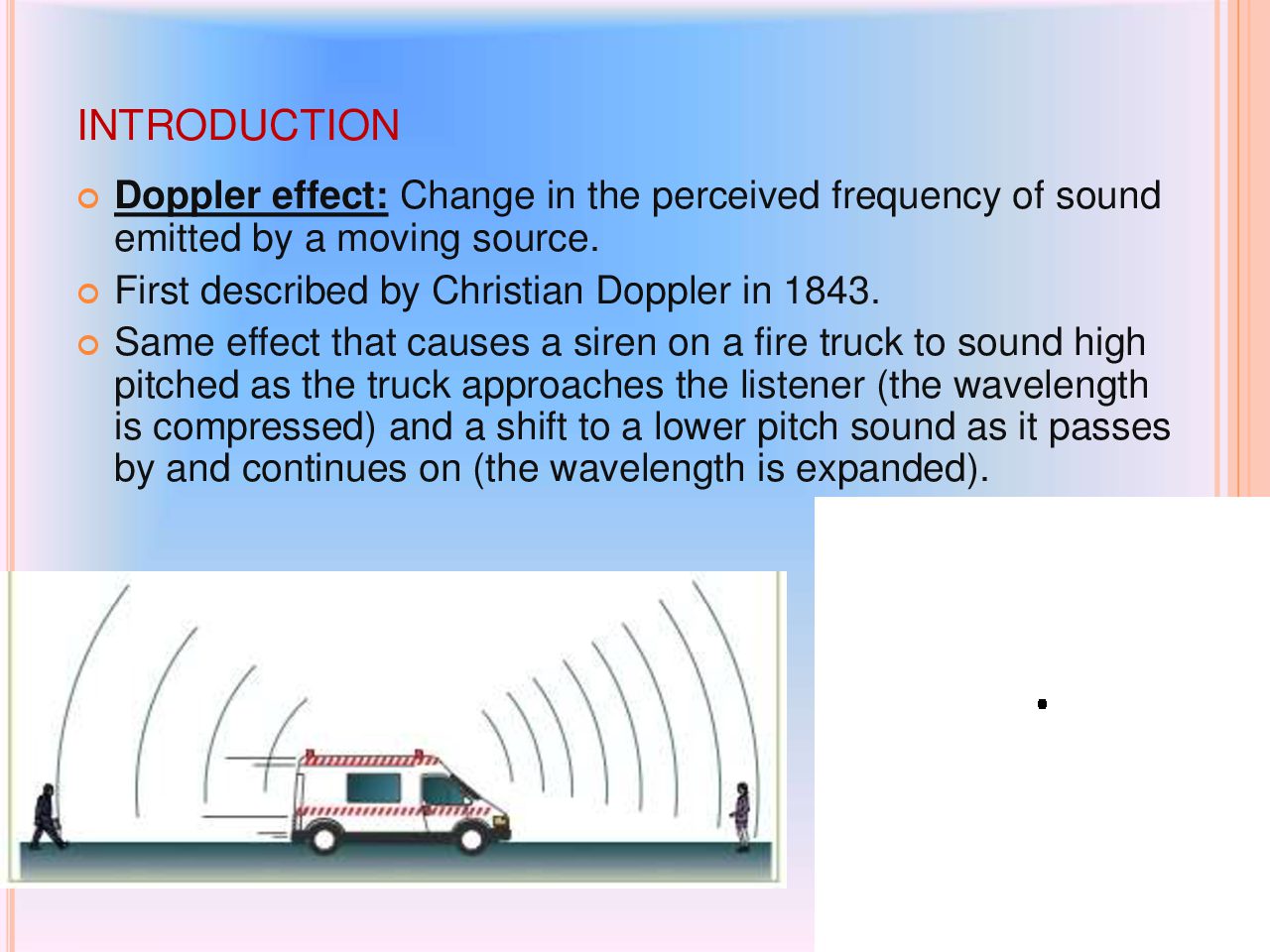 INTRODUCTION

Doppler effect: Change in the perceived frequency of sound emitted by a moving source.

First described by Christian Doppler in 1843.

Same effect that causes a siren on a fire truck to sound high pitched as the truck approaches the listener (the wavelength is compressed) and a shift to a lower pitch sound as it passes by and continues on (the wavelength is expanded).